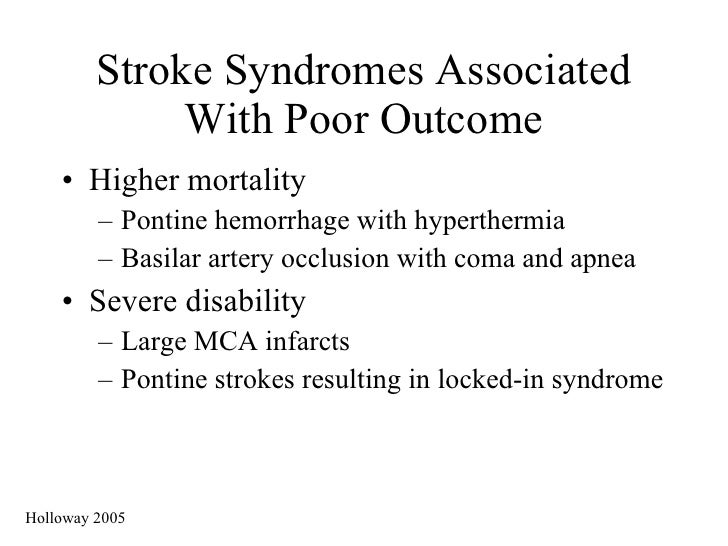 Stroke Syndromes Associated With Poor Outcome

• Higher mortality
– Pontine hemorrhage with hyperthermia
– Basilar artery occlusion with coma and apnea
• Severe disability
– Large MCA infarcts
– Pontine strokes resulting in locked-in syndrome

Holloway 2005